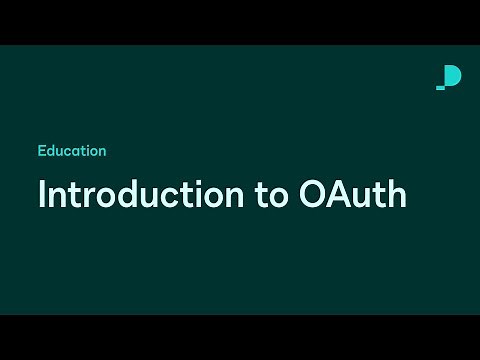 Education

Introduction to OAuth